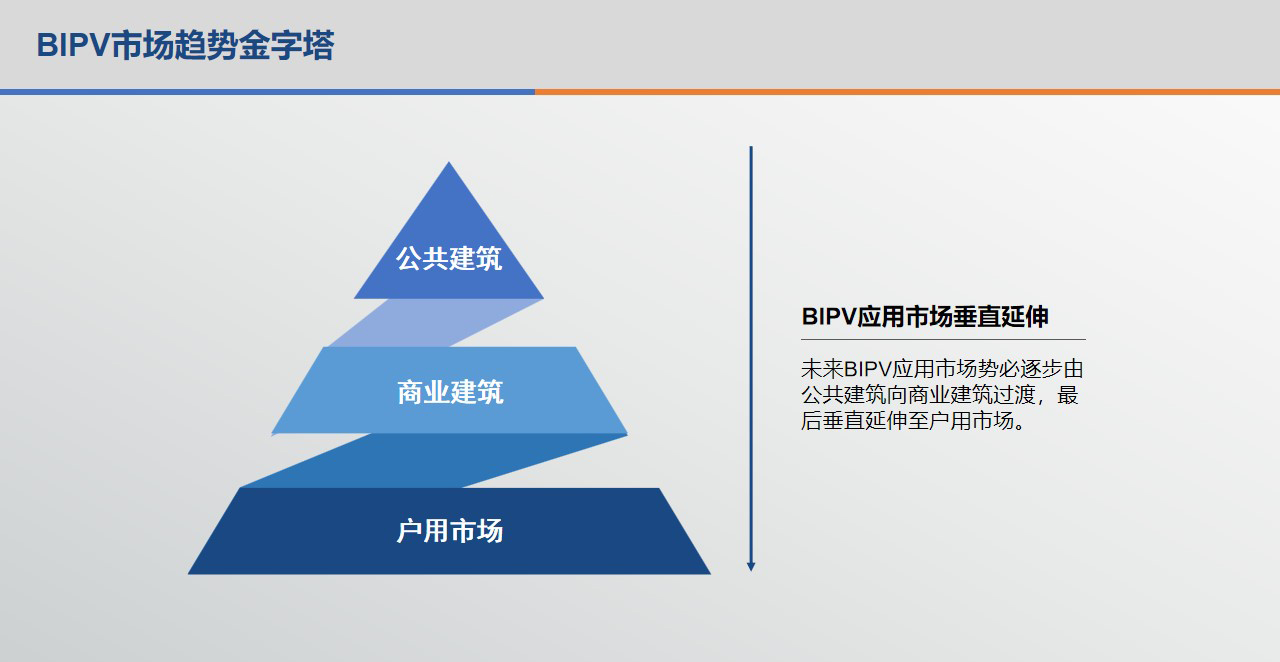 BIPV市场趋势金字塔

公共建筑

商业建筑

户用市场

BIPV应用市场垂直延伸

未来BIPV应用市场势必逐步由公共建筑向商业建筑过渡，最后垂直延伸至户用市场。